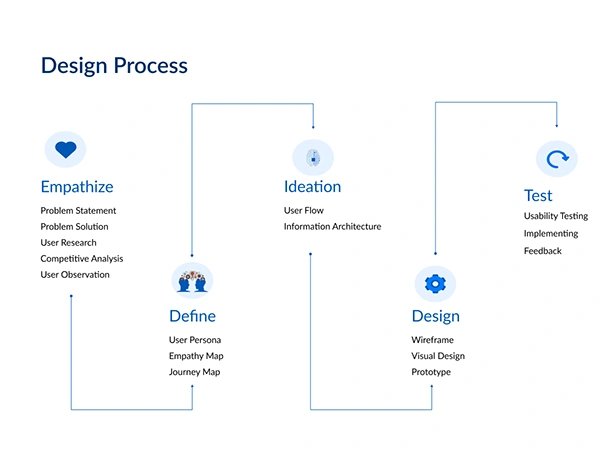 Design Process

Empathize
Problem Statement
Problem Solution
User Research
Competitive Analysis
User Observation

Define
User Persona
Empathy Map
Journey Map

Ideation
User Flow
Information Architecture

Design
Wireframe
Visual Design
Prototype

Test
Usability Testing
Implementing
Feedback